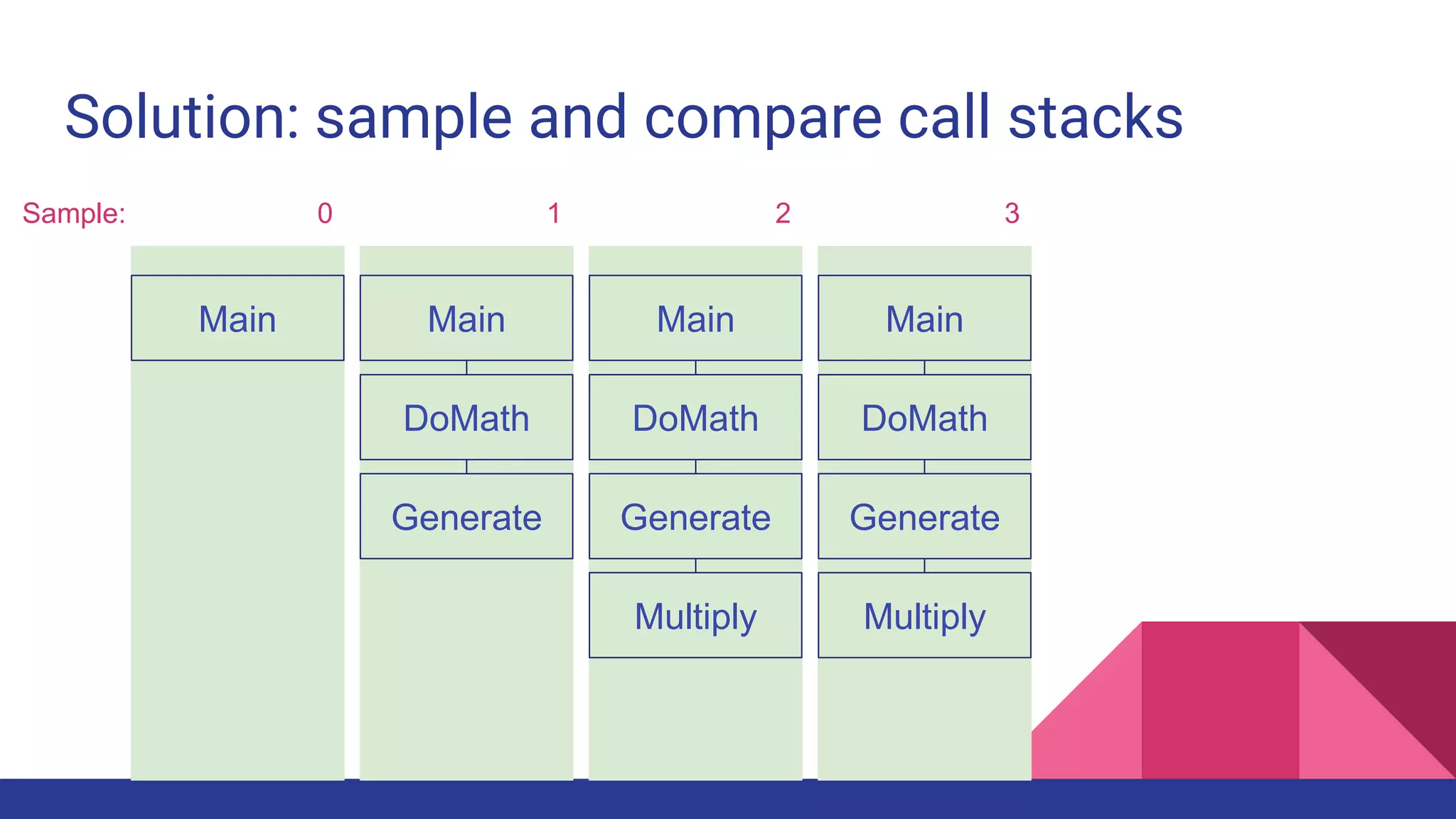 Solution: sample and compare call stacks

Sample: 0 1 2 3

Main

Main
DoMath
Generate

Main
DoMath
Generate
Multiply

Main
DoMath
Generate
Multiply